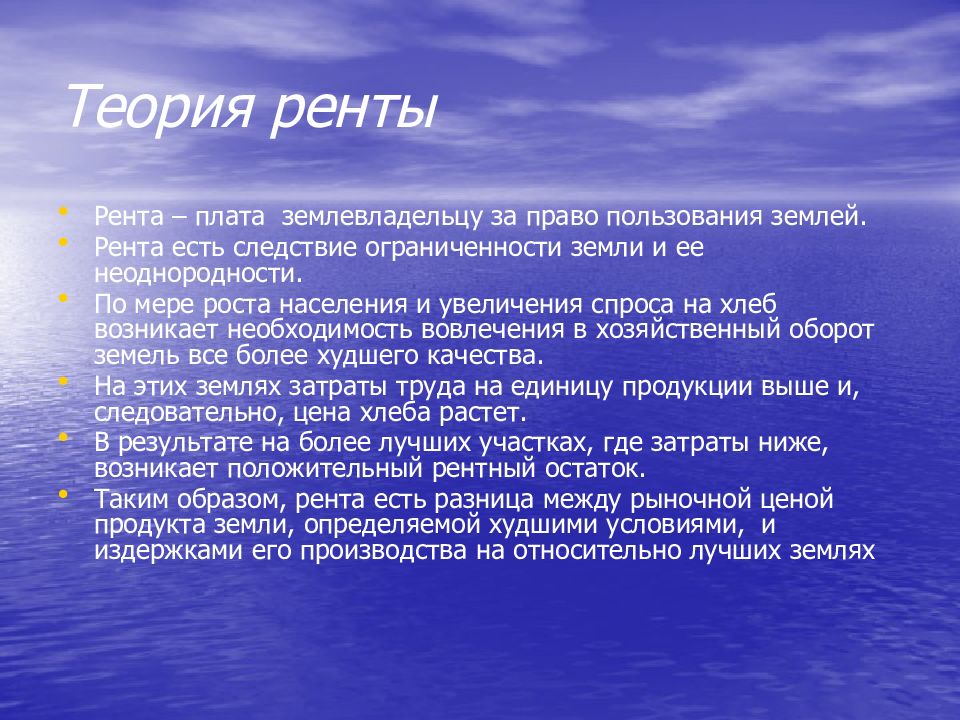 Теория ренты

• Рента – плата землевладельцу за право пользования землей.
• Рента есть следствие ограниченности земли и ее неоднородности.
• По мере роста населения и увеличения спроса на хлеб возникает необходимость вовлечения в хозяйственный оборот земель все более худшего качества.
• На этих землях затраты труда на единицу продукции выше и, следовательно, цена хлеба растет.
• В результате на более лучших участках, где затраты ниже, возникает положительный рентный остаток.
• Таким образом, рента есть разница между рыночной ценой продукта земли, определяемой худшими условиями, и издержками его производства на относительно лучших землях